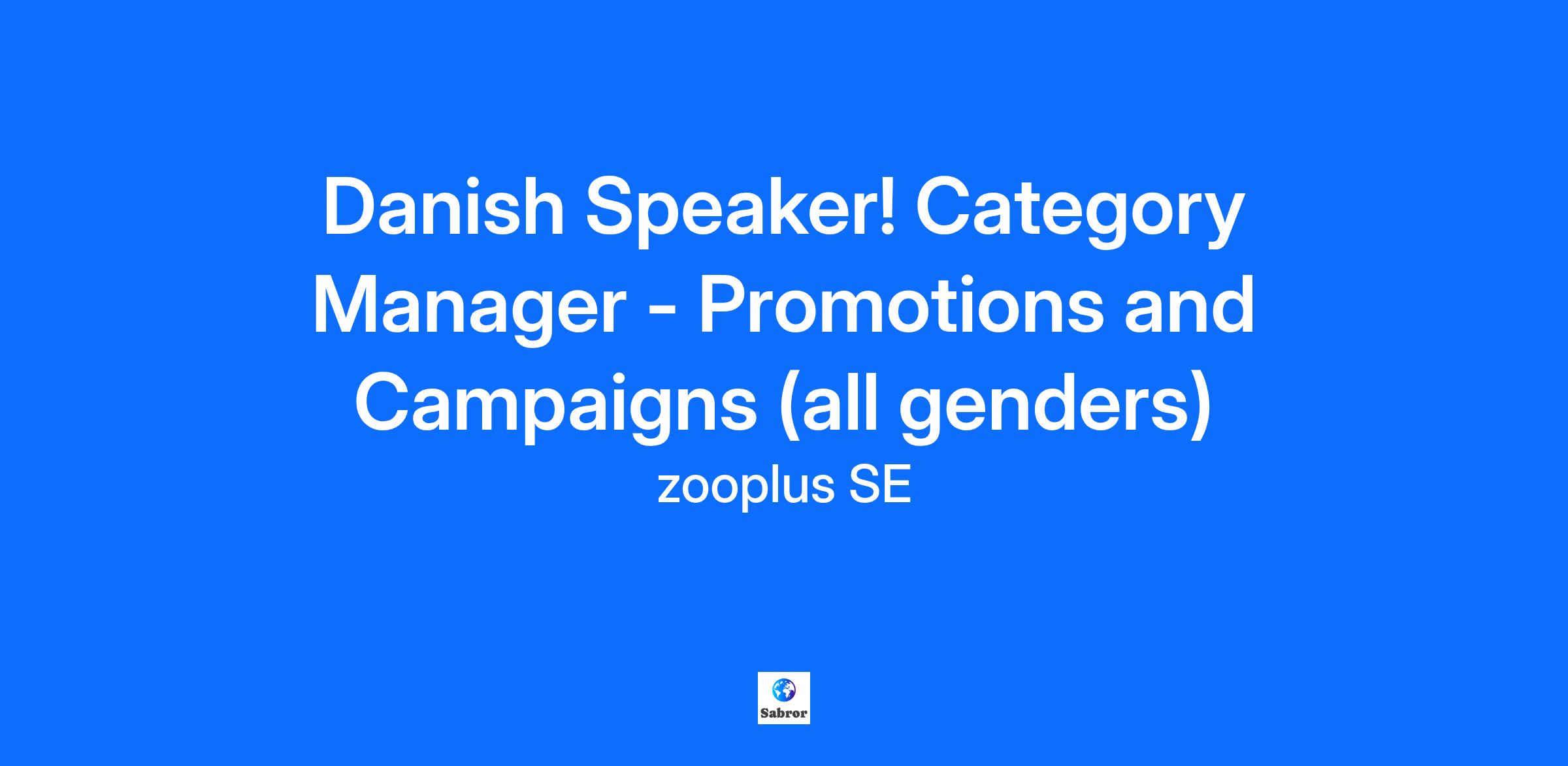 Danish Speaker! Category Manager - Promotions and Campaigns (all genders)

zooplus SE

Sabror